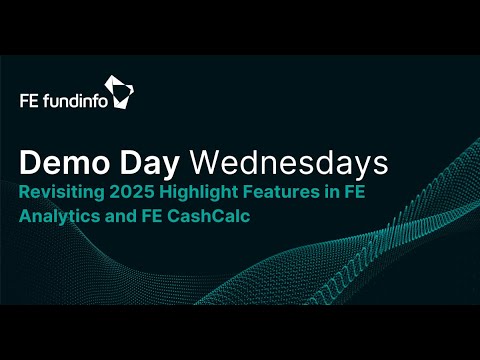 FE fundinfo

Demo Day Wednesdays

Revisiting 2025 Highlight Features in FE Analytics and FE CashCalc